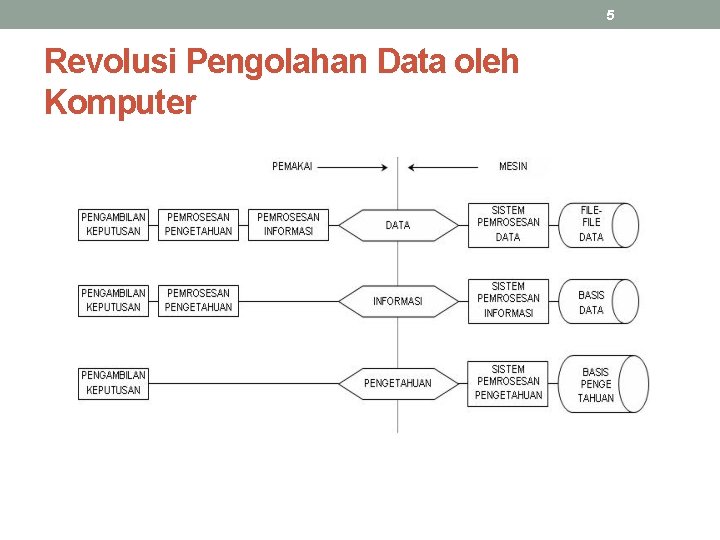 5

Revolusi Pengolahan Data oleh Komputer

PEMAKAI

MESIN

PENGAMBILAN KEPUTUSAN

PEMROSESAN PENGETAHUAN

PEMROSESAN INFORMASI

DATA

SISTEM PEMROSESAN DATA

FILE-FILE DATA

PENGAMBILAN KEPUTUSAN

PEMROSESAN PENGETAHUAN

INFORMASI

SISTEM PEMROSESAN INFORMASI

BASIS DATA

PENGAMBILAN KEPUTUSAN

PENGETAHUAN

SISTEM PEMROSESAN PENGETAHUAN

BASIS PENGE TAHUAN